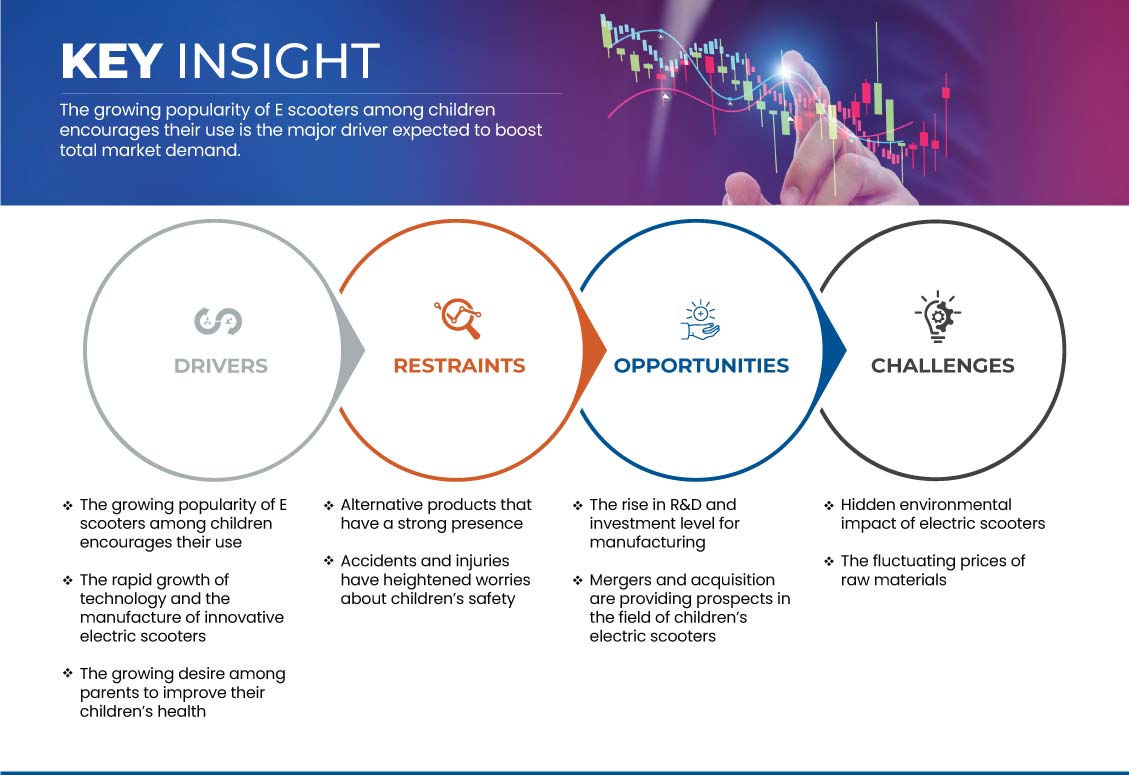 KEY INSIGHT

The growing popularity of E scooters among children encourages their use is the major driver expected to boost total market demand.

DRIVERS

RESTRAINTS

OPPORTUNITIES

CHALLENGES

❖ The growing popularity of E scooters among children encourages their use

❖ The rapid growth of technology and the manufacture of innovative electric scooters

❖ The growing desire among parents to improve their children's health

❖ Alternative products that have a strong presence

❖ Accidents and injuries have heightened worries about children's safety

❖ The rise in R&D and investment level for manufacturing

❖ Mergers and acquisition are providing prospects in the field of children's electric scooters

❖ Hidden environmental impact of electric scooters

❖ The fluctuating prices of raw materials